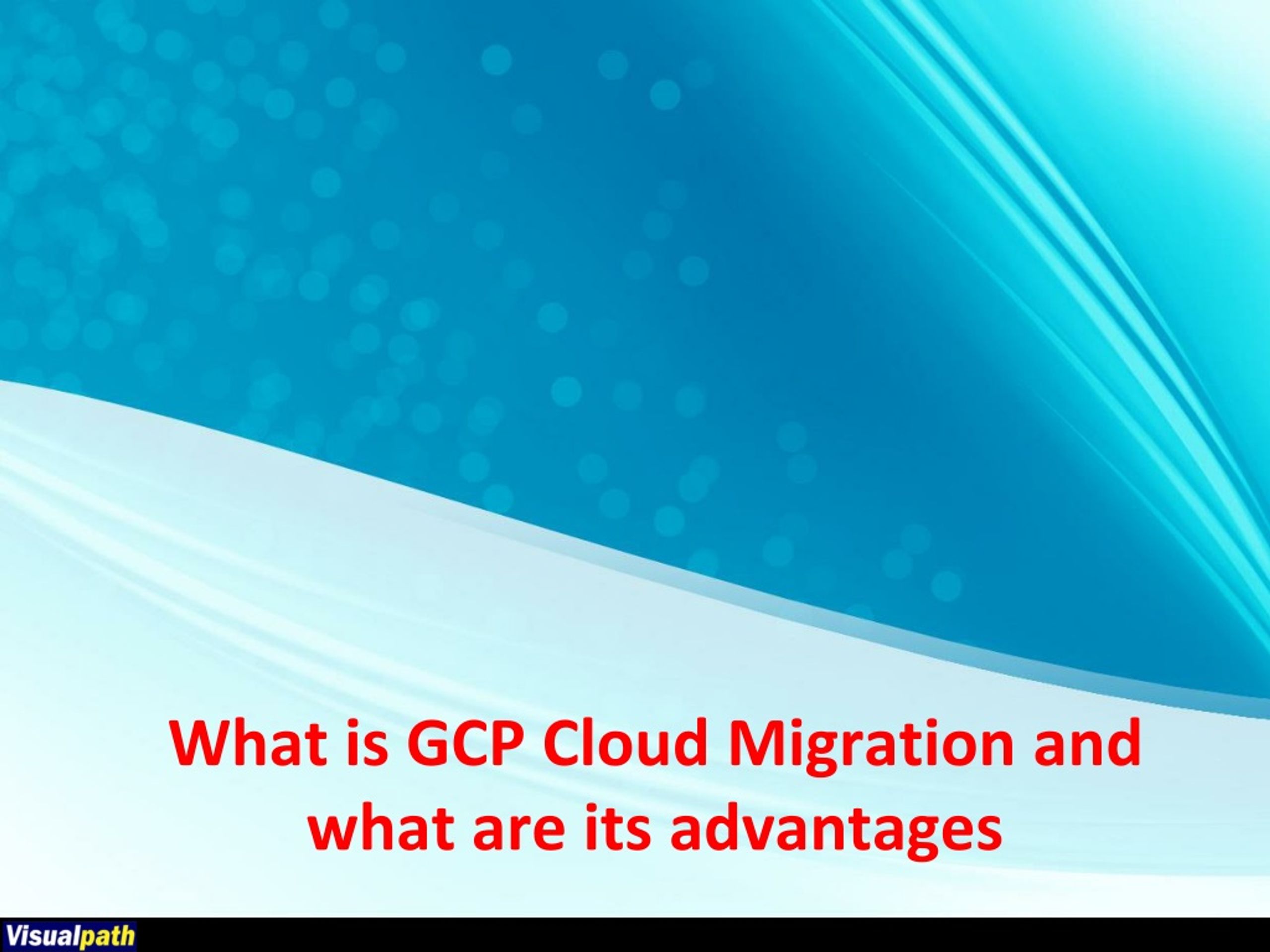 What is GCP Cloud Migration and what are its advantages

Visualpath